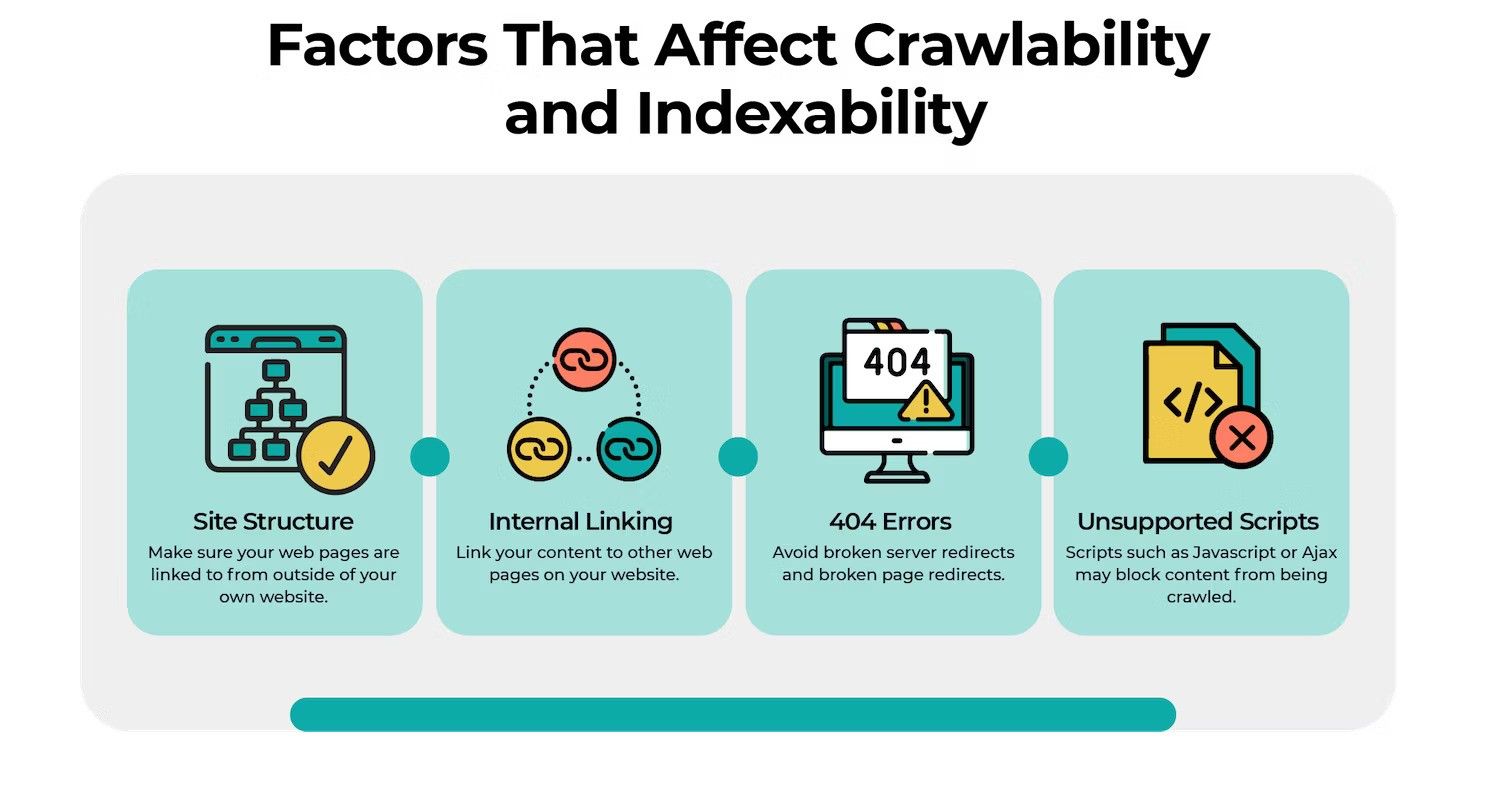 Factors That Affect Crawlability and Indexability

Site Structure
Make sure your web pages are linked to from outside of your own website.

Internal Linking
Link your content to other web pages on your website.

404
404 Errors
Avoid broken server redirects and broken page redirects.

</>
Unsupported Scripts
Scripts such as Javascript or Ajax may block content from being crawled.